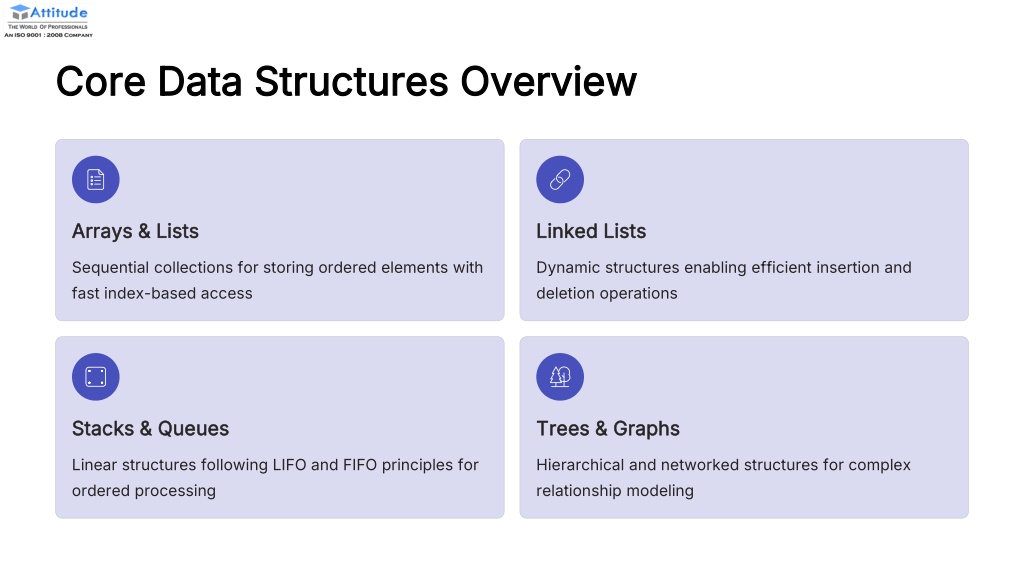 Attitude
THE WORLD OF PROFESSIONALS
AN ISO 9001 : 2008 COMPANY

Core Data Structures Overview

Arrays & Lists

Sequential collections for storing ordered elements with fast index-based access

Linked Lists

Dynamic structures enabling efficient insertion and deletion operations

Stacks & Queues

Linear structures following LIFO and FIFO principles for ordered processing

Trees & Graphs

Hierarchical and networked structures for complex relationship modeling